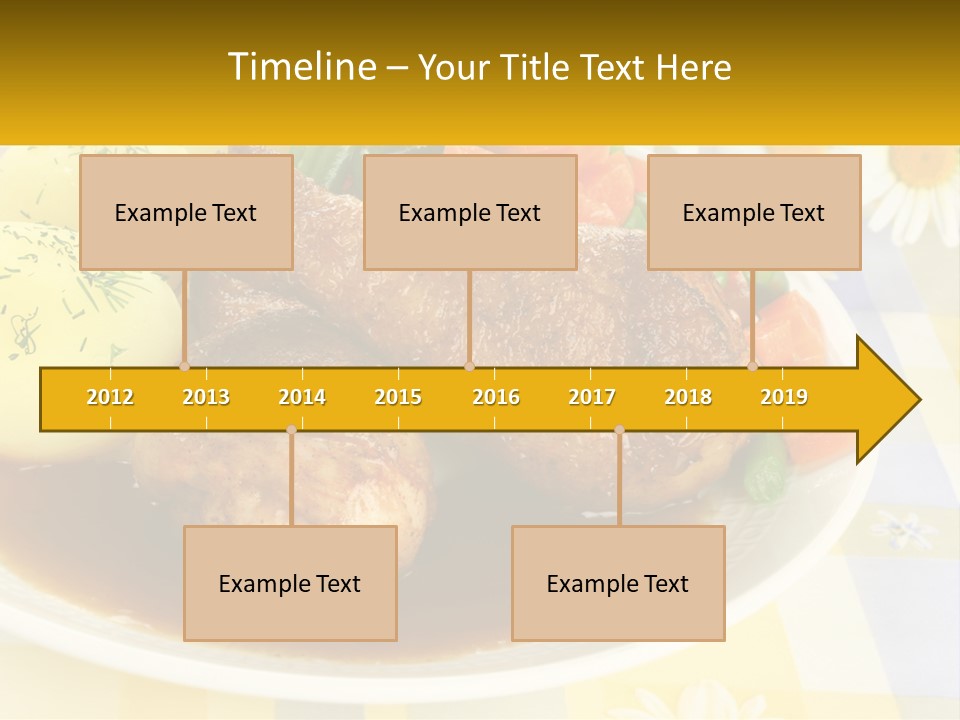 Timeline – Your Title Text Here

Example Text

Example Text

Example Text

2012 2013 2014 2015 2016 2017 2018 2019

Example Text

Example Text